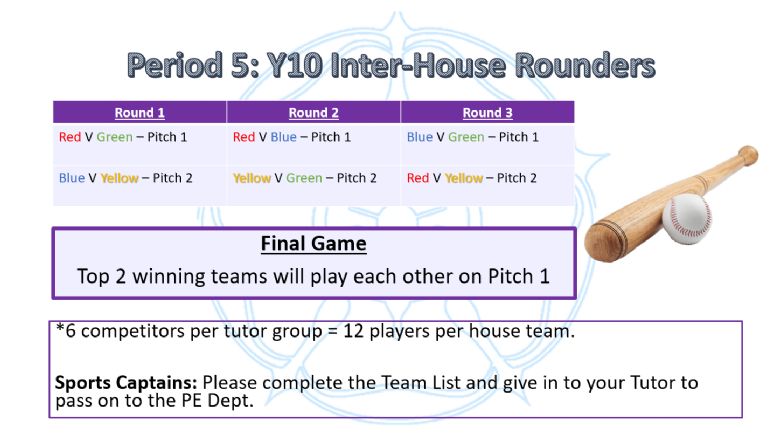 Period 5: Y10 Inter-House Rounders

| Round 1 | Round 2 | Round 3 |
|---|---|---|
| Red V Green – Pitch 1 | Red V Blue – Pitch 1 | Blue V Green – Pitch 1 |
| Blue V Yellow – Pitch 2 | Yellow V Green – Pitch 2 | Red V Yellow – Pitch 2 |

Final Game
Top 2 winning teams will play each other on Pitch 1

*6 competitors per tutor group = 12 players per house team.

Sports Captains: Please complete the Team List and give in to your Tutor to pass on to the PE Dept.